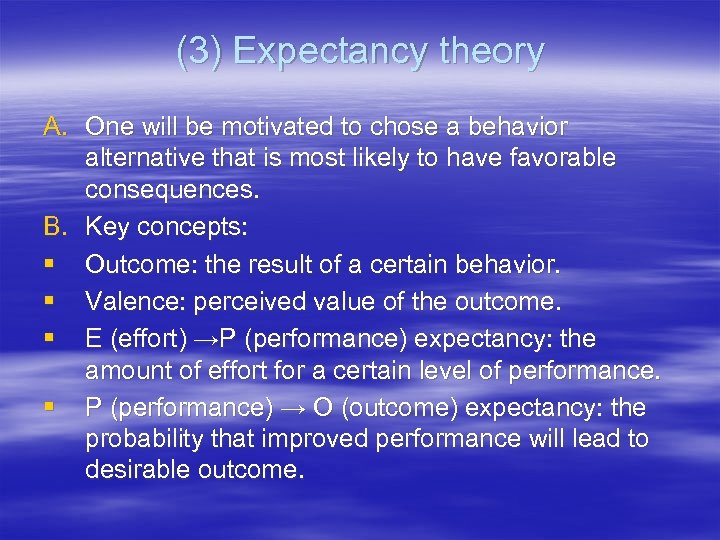 (3) Expectancy theory

A. One will be motivated to chose a behavior alternative that is most likely to have favorable consequences.
B. Key concepts:
▪ Outcome: the result of a certain behavior.
▪ Valence: perceived value of the outcome.
▪ E (effort) →P (performance) expectancy: the amount of effort for a certain level of performance.
▪ P (performance) → O (outcome) expectancy: the probability that improved performance will lead to desirable outcome.